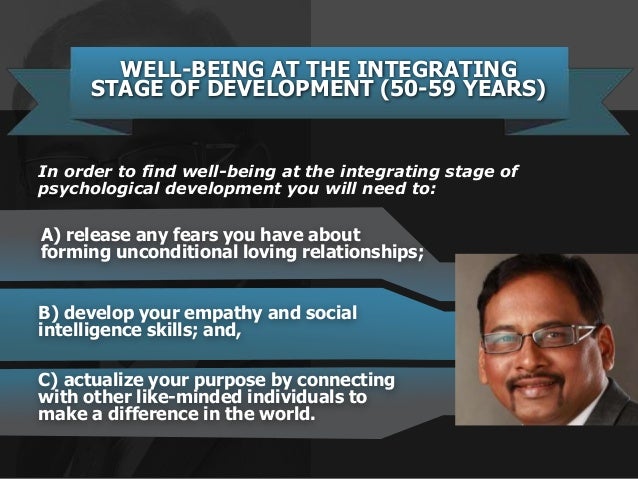 WELL-BEING AT THE INTEGRATING STAGE OF DEVELOPMENT (50-59 YEARS)

In order to find well-being at the integrating stage of psychological development you will need to:

A) release any fears you have about forming unconditional loving relationships;

B) develop your empathy and social intelligence skills; and,

C) actualize your purpose by connecting with other like-minded individuals to make a difference in the world.